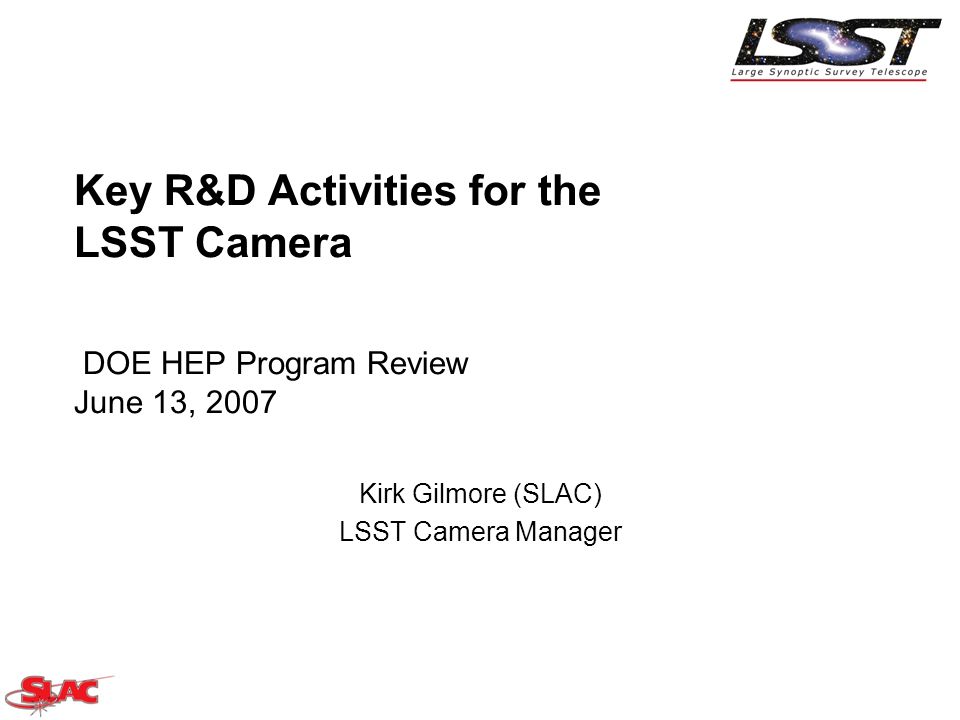 LSST
Large Synoptic Survey Telescope

Key R&D Activities for the LSST Camera

DOE HEP Program Review
June 13, 2007

Kirk Gilmore (SLAC)
LSST Camera Manager

SLAC